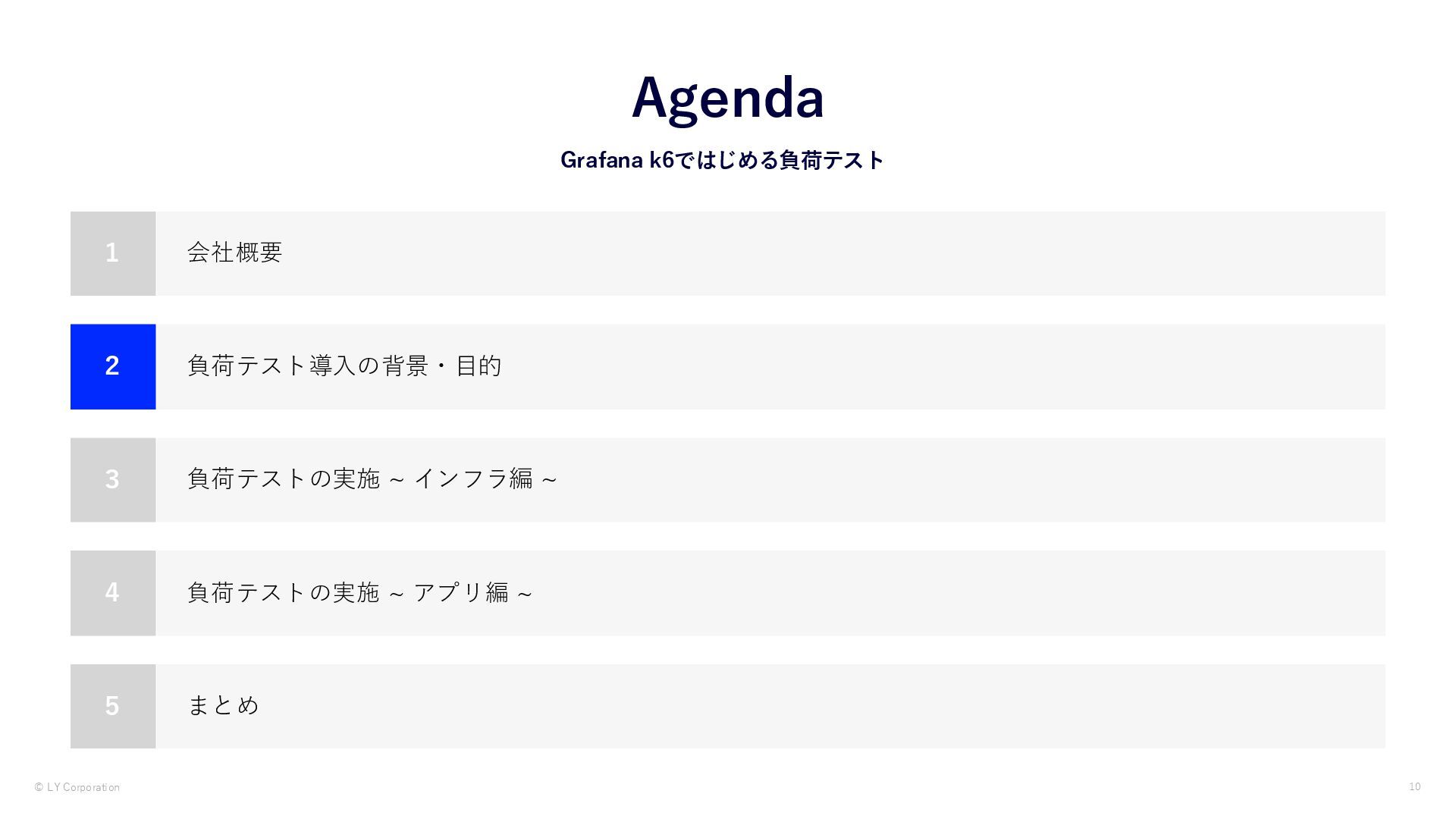 Agenda

Grafana k6ではじめる負荷テスト

1 会社概要

2 負荷テスト導入の背景・目的

3 負荷テストの実施 ~ インフラ編 ~

4 負荷テストの実施 ~ アプリ編 ~

5 まとめ

© LY Corporation

10